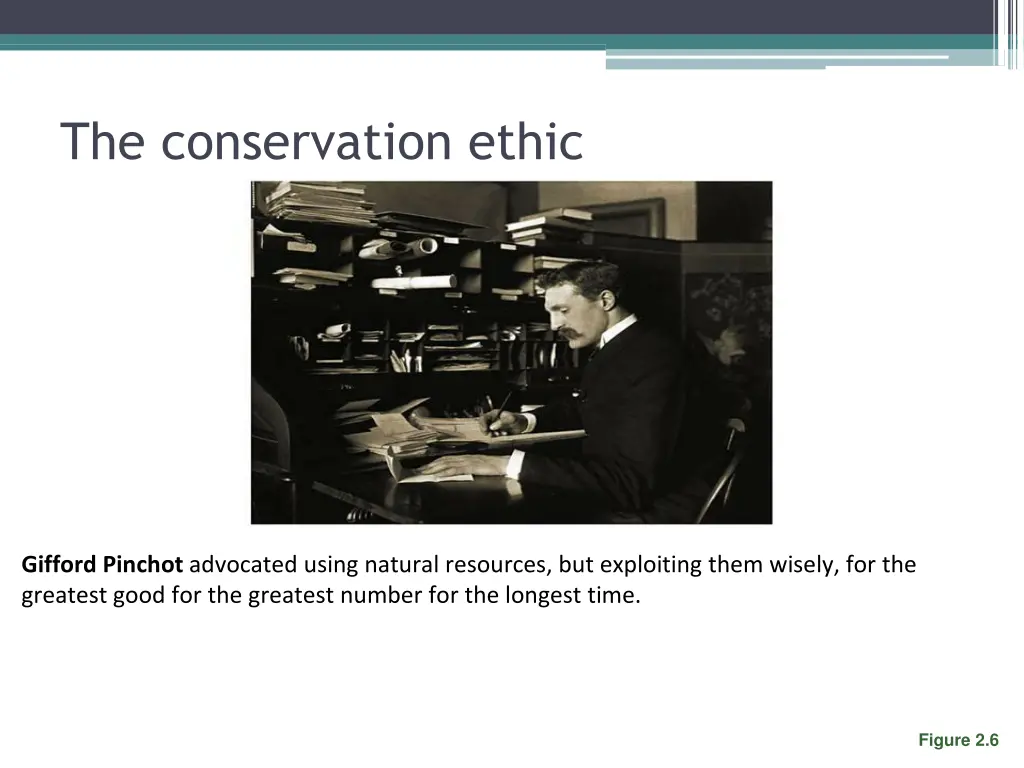 The conservation ethic

Gifford Pinchot advocated using natural resources, but exploiting them wisely, for the greatest good for the greatest number for the longest time.

Figure 2.6